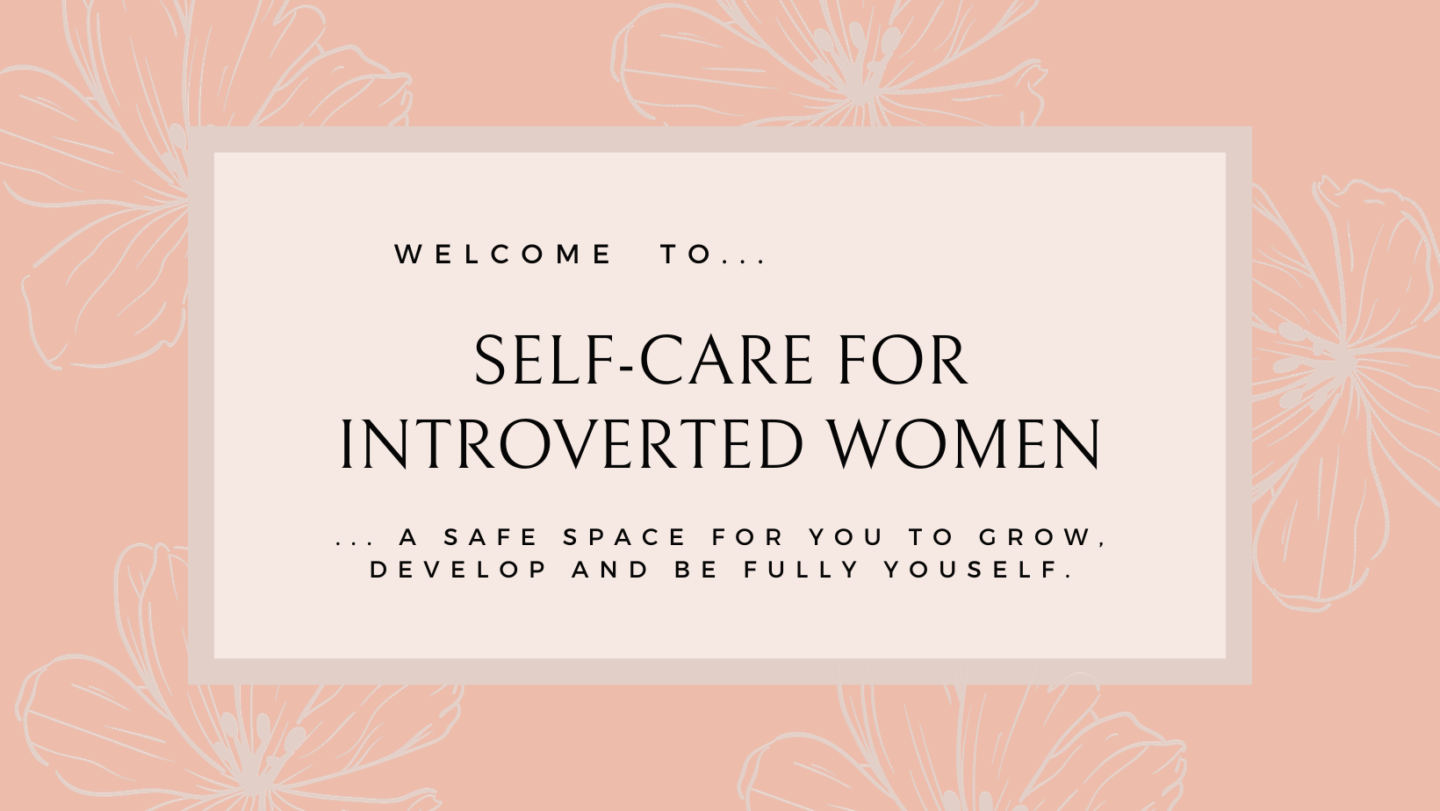 WELCOME TO...

SELF-CARE FOR INTROVERTED WOMEN

... A SAFE SPACE FOR YOU TO GROW, DEVELOP AND BE FULLY YOUSELF.